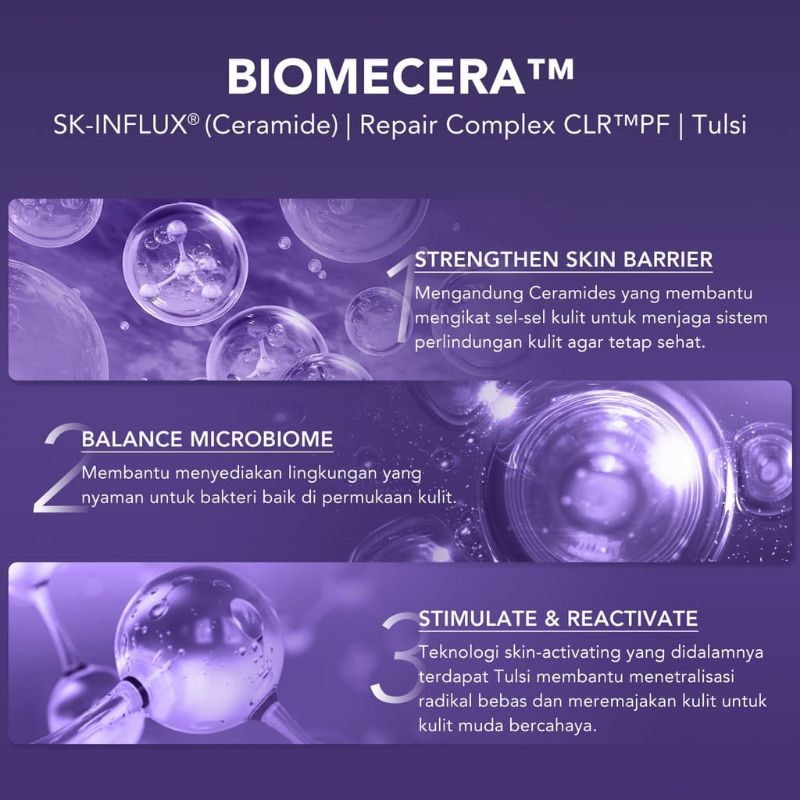 BIOMECERA™
SK-INFLUX® (Ceramide) | Repair Complex CLR™PF | Tulsi

1 STRENGTHEN SKIN BARRIER
Mengandung Ceramides yang membantu mengikat sel-sel kulit untuk menjaga sistem perlindungan kulit agar tetap sehat.

2 BALANCE MICROBIOME
Membantu menyediakan lingkungan yang nyaman untuk bakteri baik di permukaan kulit.

3 STIMULATE & REACTIVATE
Teknologi skin-activating yang didalamnya terdapat Tulsi membantu menetralisasi radikal bebas dan meremajakan kulit untuk kulit muda bercahaya.